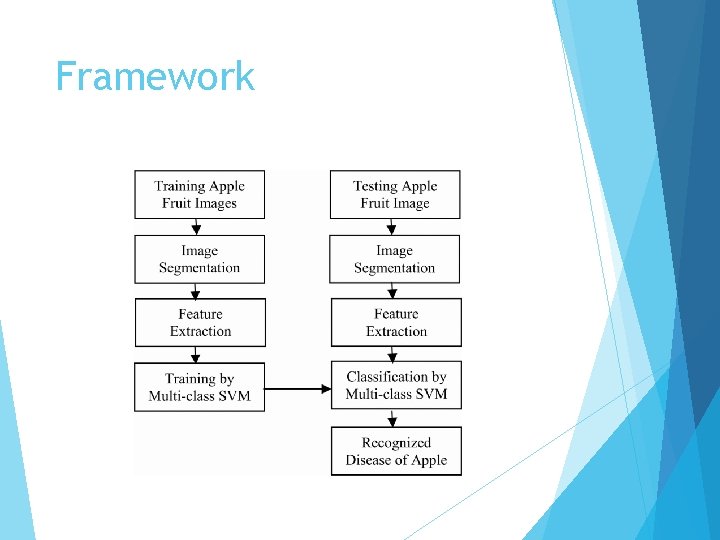 Framework

Training Apple Fruit Images

Image Segmentation

Feature Extraction

Training by Multi-class SVM

Testing Apple Fruit Image

Image Segmentation

Feature Extraction

Classification by Multi-class SVM

Recognized Disease of Apple